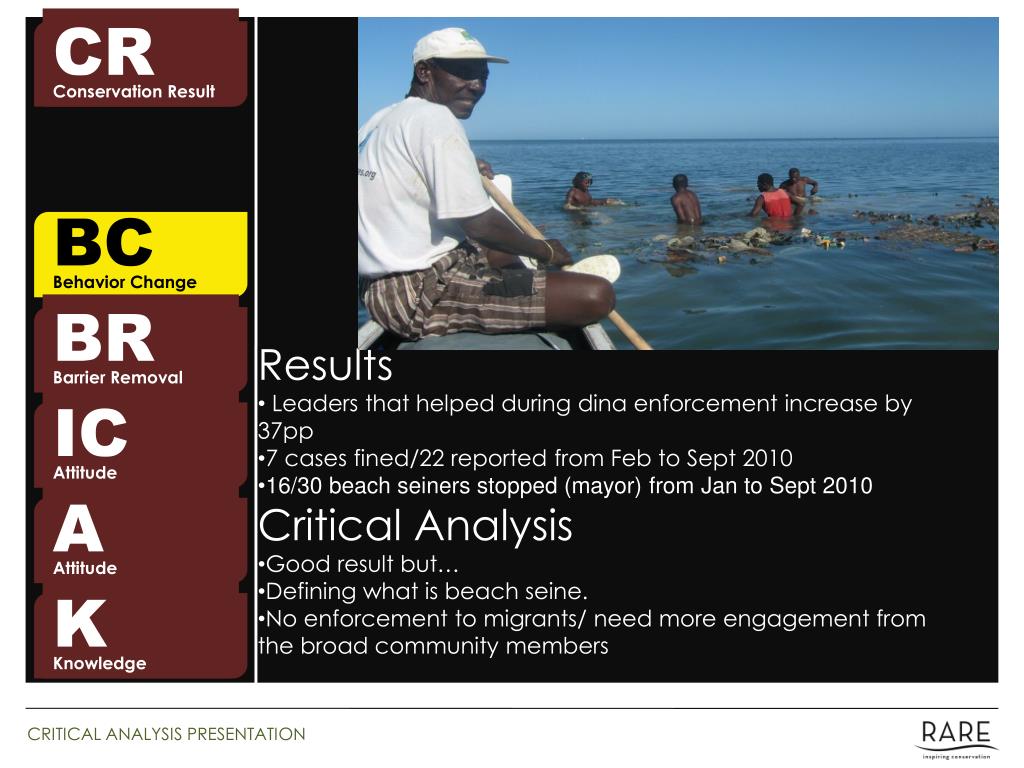 CR
Conservation Result

BC
Behavior Change

BR
Barrier Removal

IC
Attitude

A
Attitude

K
Knowledge

Results
• Leaders that helped during dina enforcement increase by 37pp
•7 cases fined/22 reported from Feb to Sept 2010
•16/30 beach seiners stopped (mayor) from Jan to Sept 2010

Critical Analysis
•Good result but…
•Defining what is beach seine.
•No enforcement to migrants/ need more engagement from the broad community members

CRITICAL ANALYSIS PRESENTATION

RARE
inspiring conservation